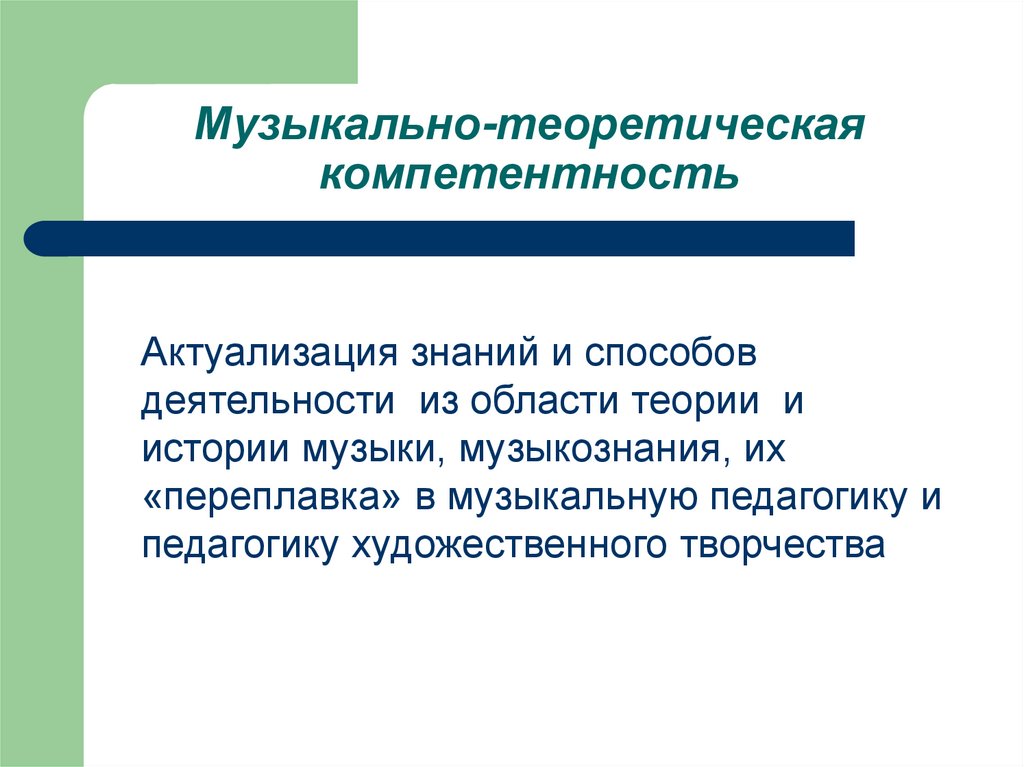 Музыкально-теоретическая компетентность

Актуализация знаний и способов деятельности из области теории и истории музыки, музыкознания, их «переплавка» в музыкальную педагогику и педагогику художественного творчества